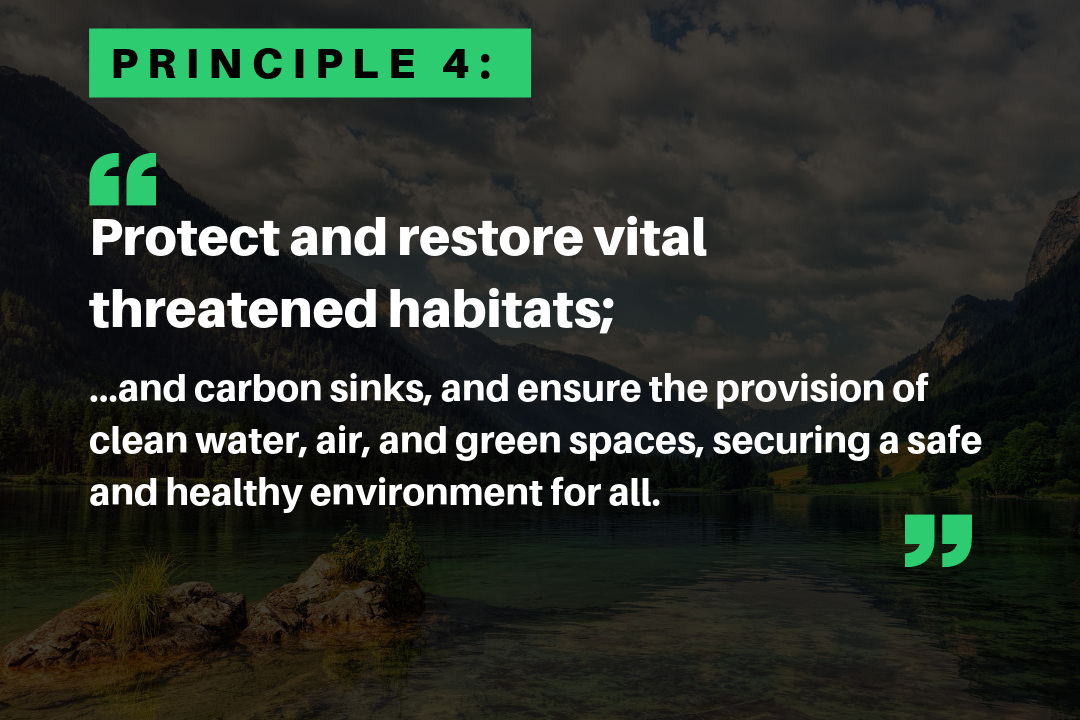 PRINCIPLE 4:

“

Protect and restore vital threatened habitats;

...and carbon sinks, and ensure the provision of clean water, air, and green spaces, securing a safe and healthy environment for all.

”